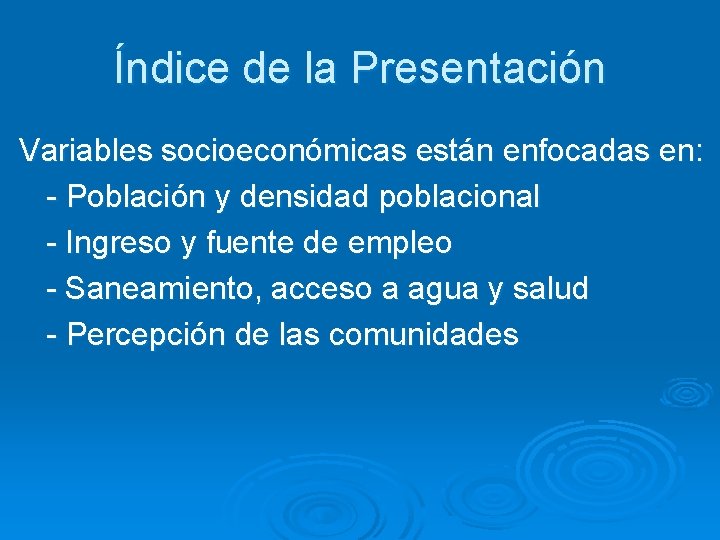 Índice de la Presentación

Variables socioeconómicas están enfocadas en:
- Población y densidad poblacional
- Ingreso y fuente de empleo
- Saneamiento, acceso a agua y salud
- Percepción de las comunidades